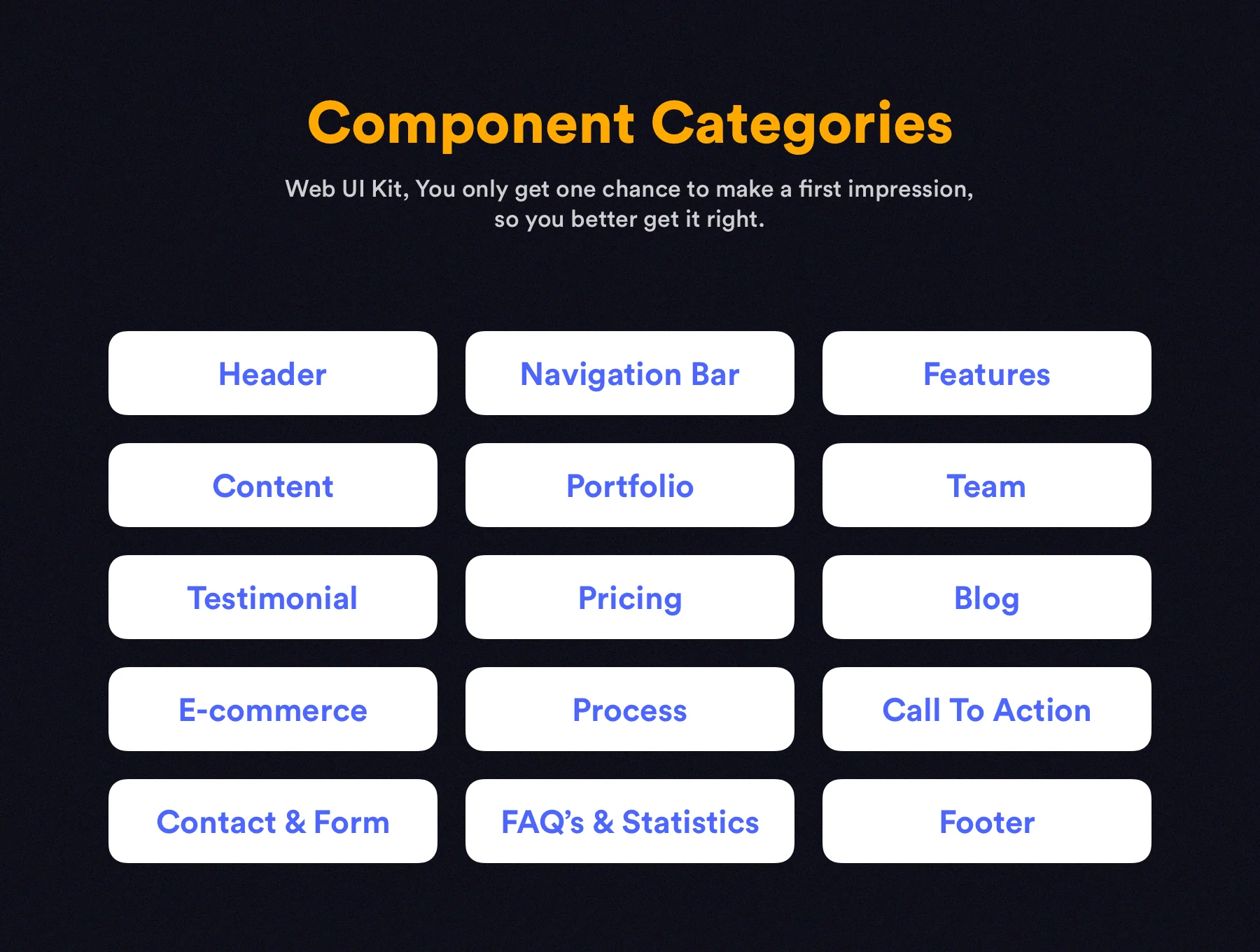 Component Categories

Web UI Kit, You only get one chance to make a first impression, so you better get it right.

Header

Navigation Bar

Features

Content

Portfolio

Team

Testimonial

Pricing

Blog

E-commerce

Process

Call To Action

Contact & Form

FAQ's & Statistics

Footer